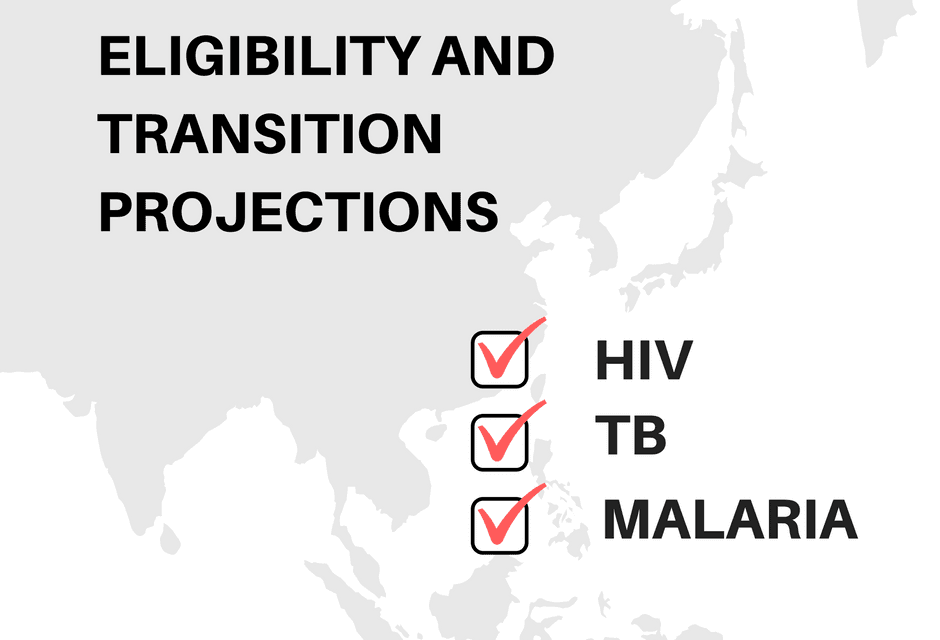 ELIGIBILITY AND TRANSITION PROJECTIONS

HIV

TB

MALARIA